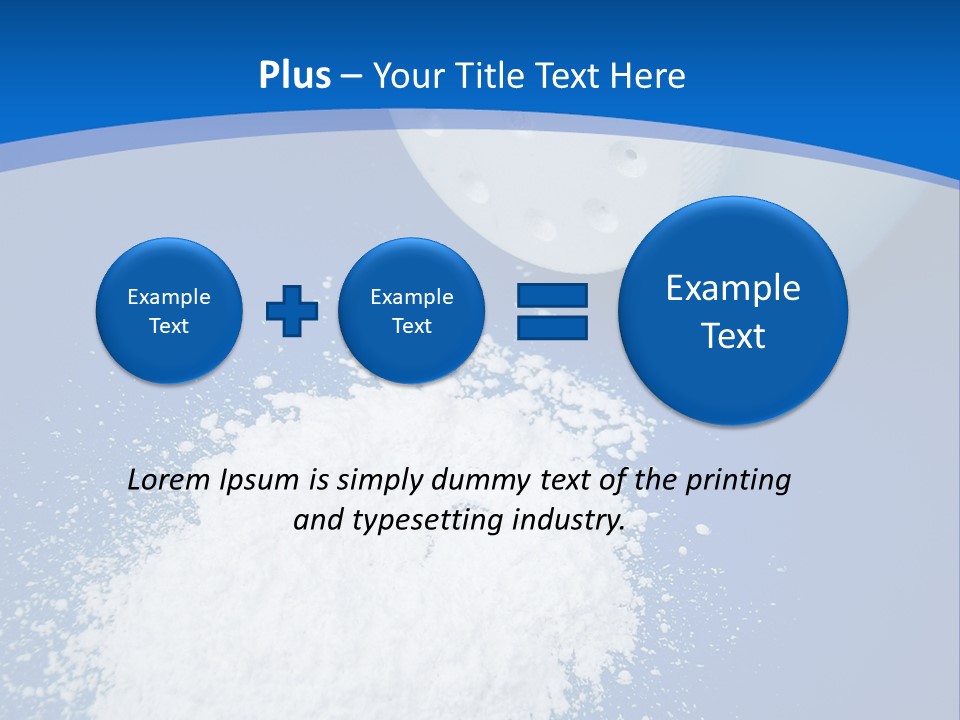 Plus – Your Title Text Here

Example Text

Example Text

Example Text

Lorem Ipsum is simply dummy text of the printing and typesetting industry.